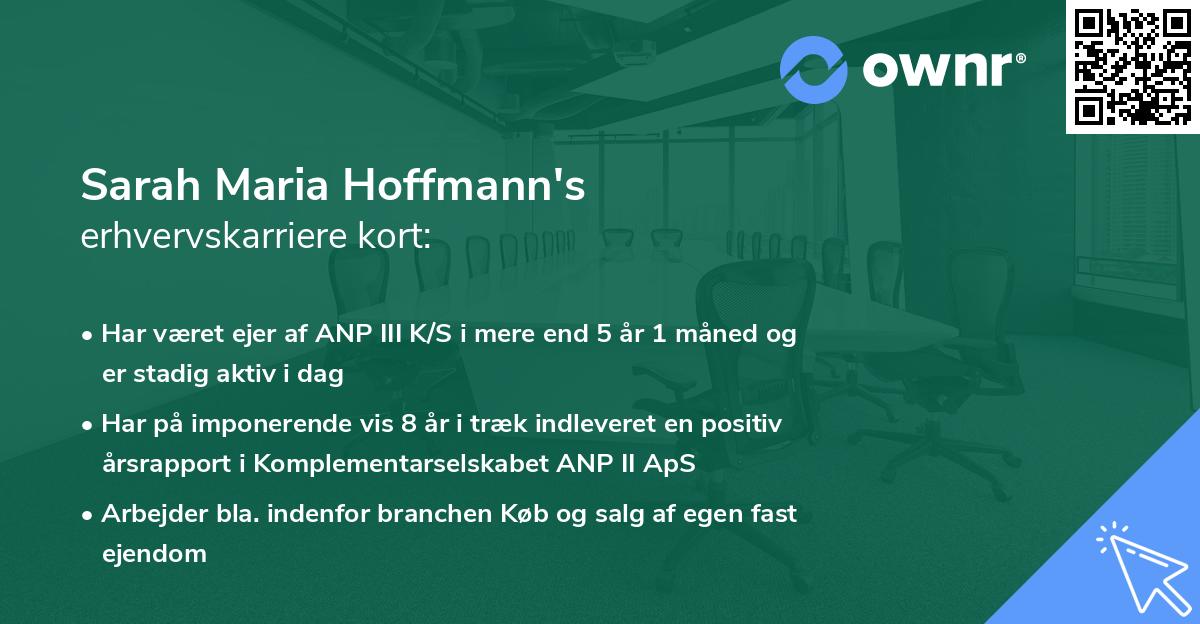 ownr®

Sarah Maria Hoffmann's
erhvervskarriere kort:

• Har været ejer af ANP III K/S i mere end 5 år 1 måned og er stadig aktiv i dag

• Har på imponerende vis 8 år i træk indleveret en positiv årsrapport i Komplementarselskabet ANP II ApS

• Arbejder bla. indenfor branchen Køb og salg af egen fast ejendom